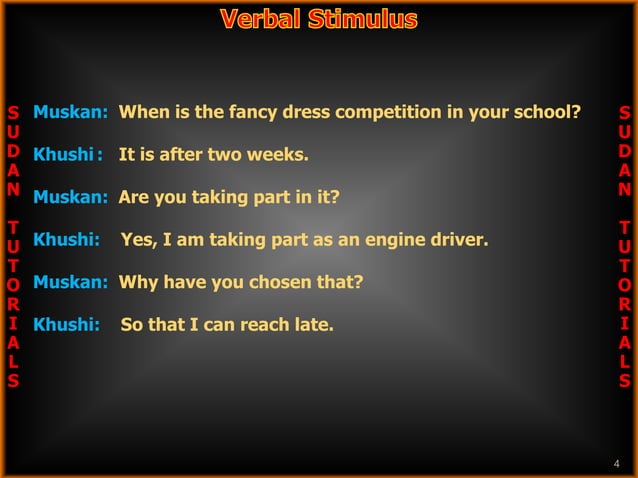 Verbal Stimulus

SUDAN TUTORIALS

Muskan: When is the fancy dress competition in your school?

Khushi : It is after two weeks.

Muskan: Are you taking part in it?

Khushi: Yes, I am taking part as an engine driver.

Muskan: Why have you chosen that?

Khushi: So that I can reach late.

SUDAN TUTORIALS

4